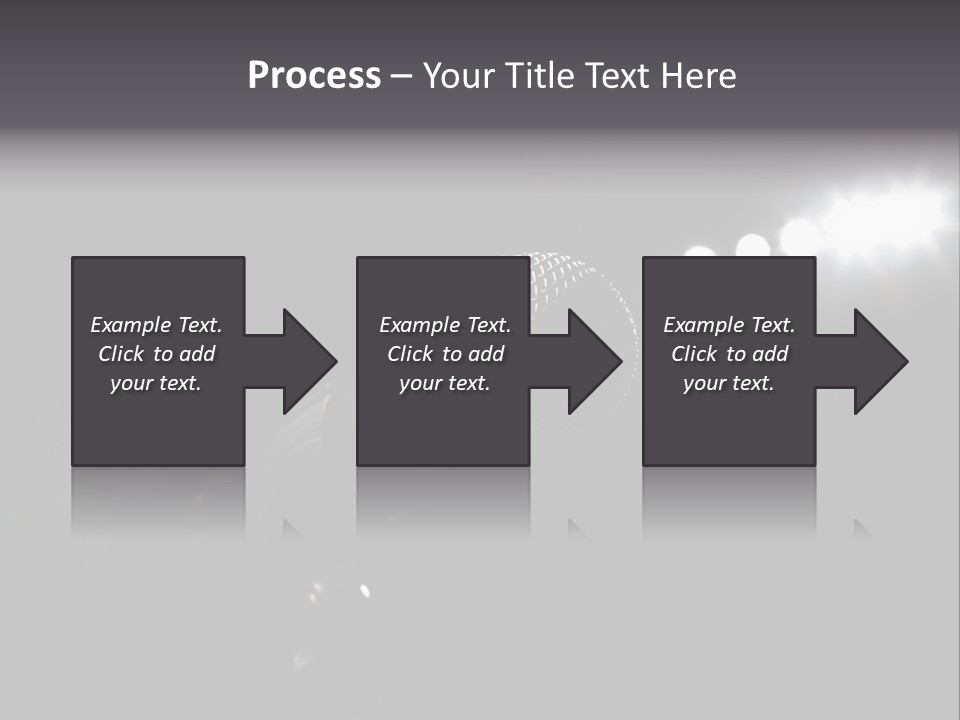 Process – Your Title Text Here

Example Text. Click to add your text.

Example Text. Click to add your text.

Example Text. Click to add your text.